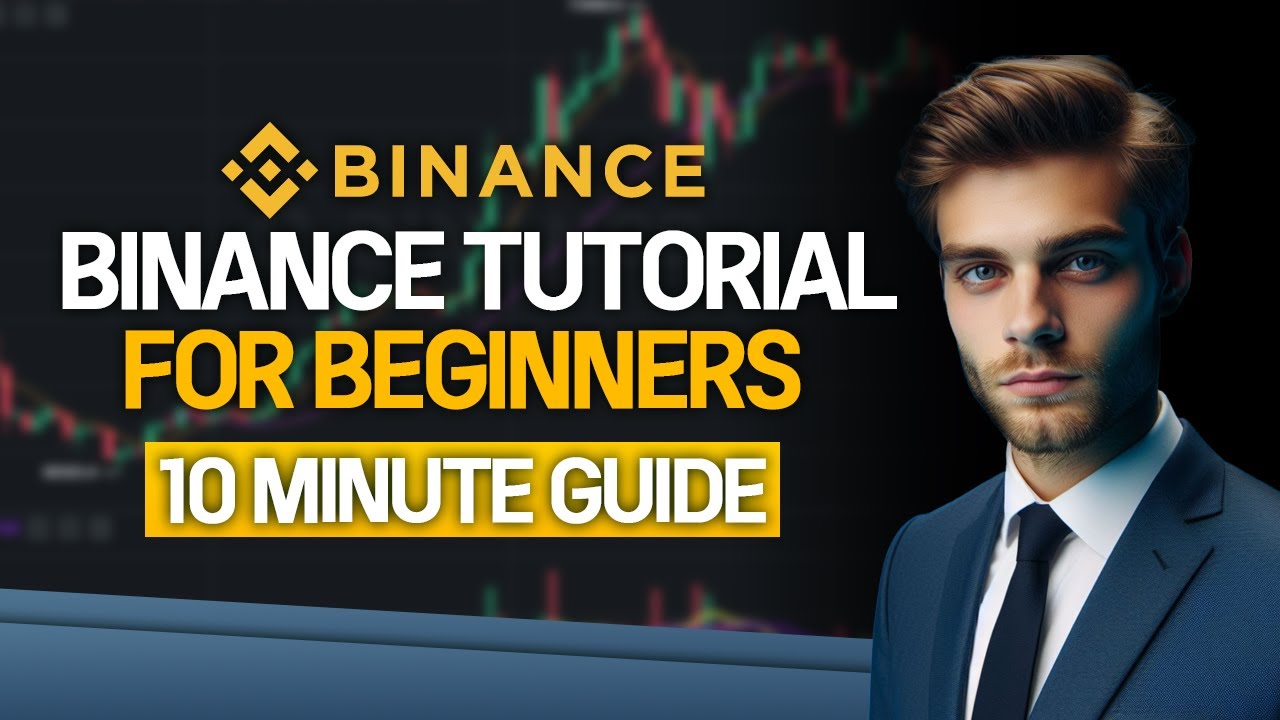 BINANCE
BINANCE TUTORIAL
FOR BEGINNERS
10 MINUTE GUIDE